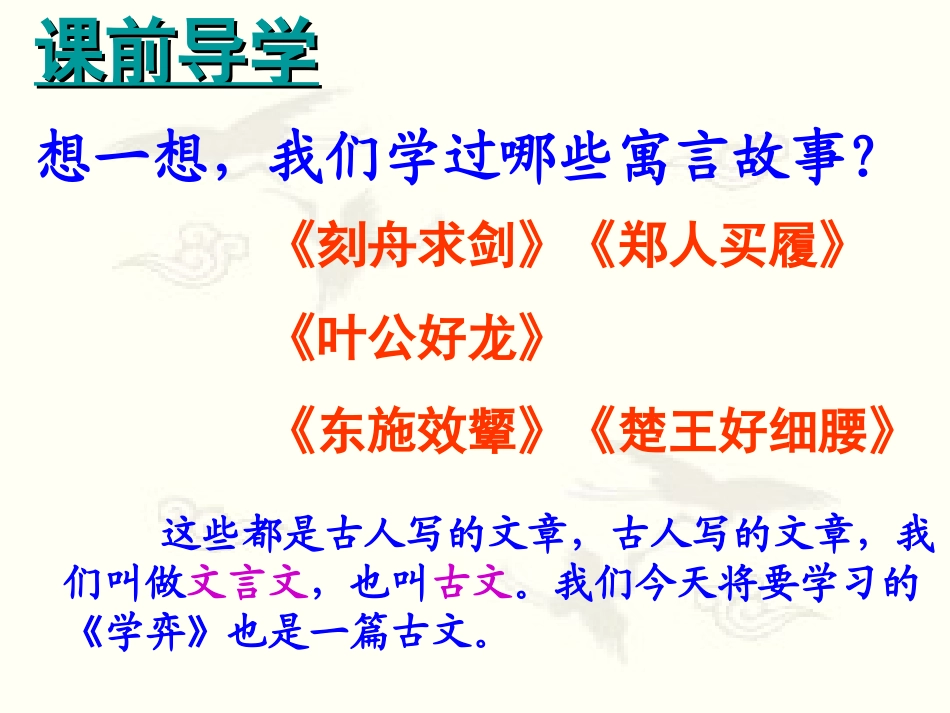 课前导学

想一想，我们学过哪些寓言故事?

《刻舟求剑》《郑人买履》

《叶公好龙》

《东施效颦》《楚王好细腰》

这些都是古人写的文章，古人写的文章，我们叫做文言文，也叫古文。我们今天将要学习的《学弈》也是一篇古文。